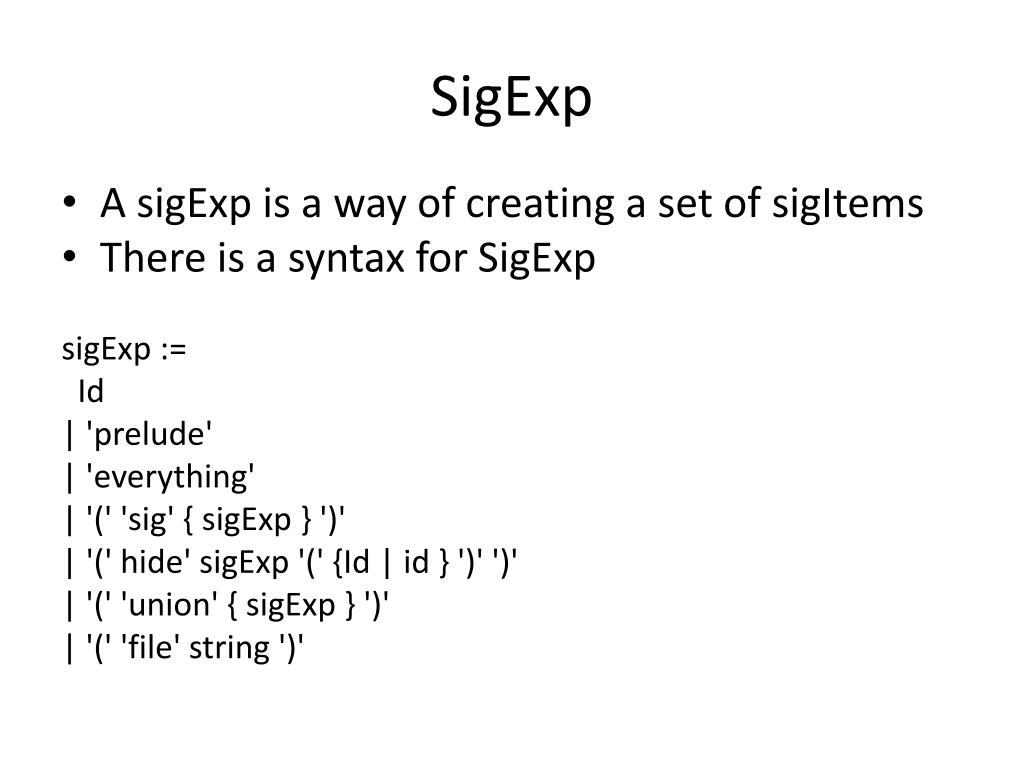 SigExp

• A sigExp is a way of creating a set of sigItems
• There is a syntax for SigExp

sigExp :=
  Id
| 'prelude'
| 'everything'
| '(' 'sig' { sigExp } ')'
| '(' hide' sigExp '(' {Id | id } ')' ')'
| '(' 'union' { sigExp } ')'
| '(' 'file' string ')'